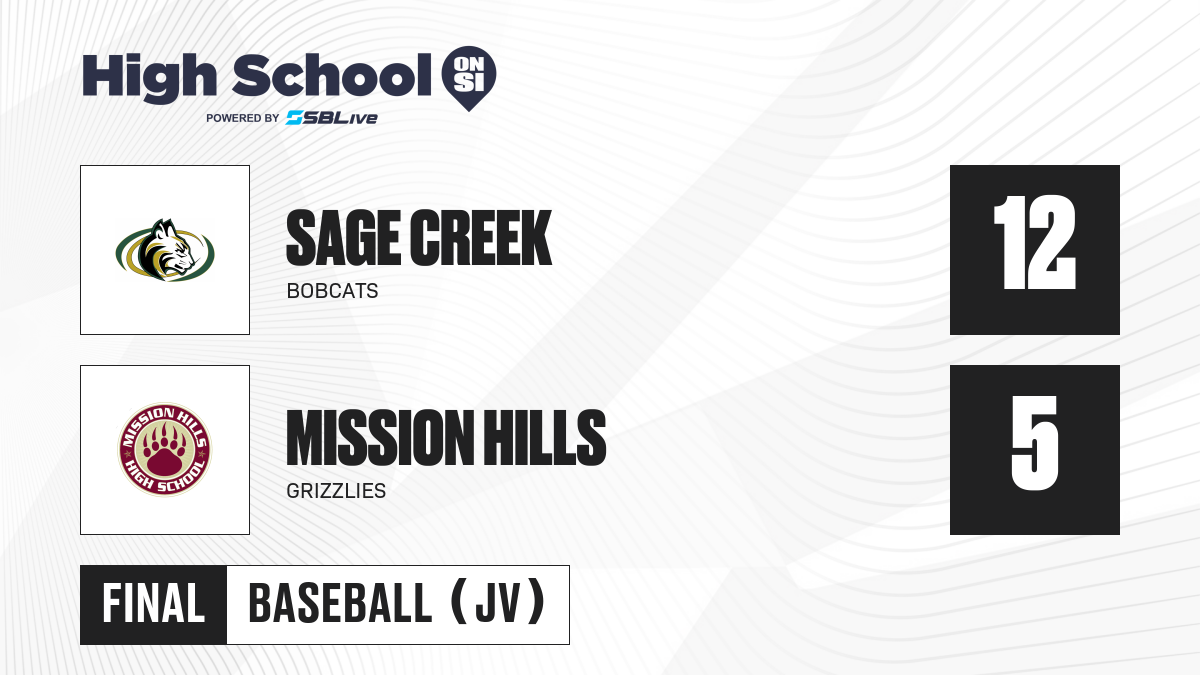 High School ON SI
POWERED BY SBLive

SAGE CREEK
BOBCATS
12

MISSION HILLS
HIGH SCHOOL

MISSION HILLS
GRIZZLIES
5

FINAL
BASEBALL (JV)